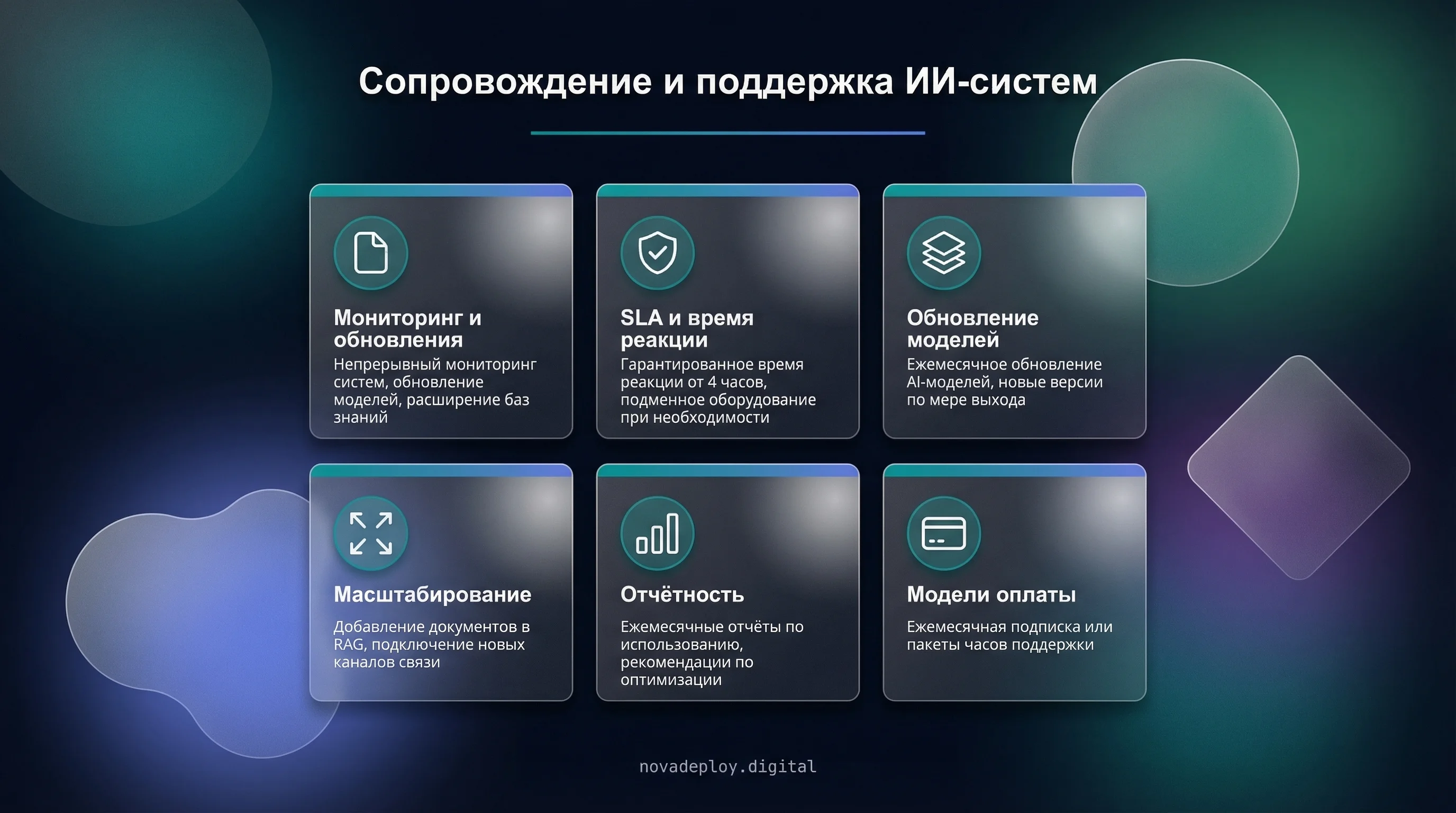 Сопровождение и поддержка ИИ-систем

Мониторинг и обновления

Непрерывный мониторинг систем, обновление моделей, расширение баз знаний

SLA и время реакции

Гарантированное время реакции от 4 часов, подменное оборудование при необходимости

Обновление моделей

Ежемесячное обновление AI-моделей, новые версии по мере выхода

Масштабирование

Добавление документов в RAG, подключение новых каналов связи

Отчётность

Ежемесячные отчёты по использованию, рекомендации по оптимизации

Модели оплаты

Ежемесячная подписка или пакеты часов поддержки

novadeploy.digital